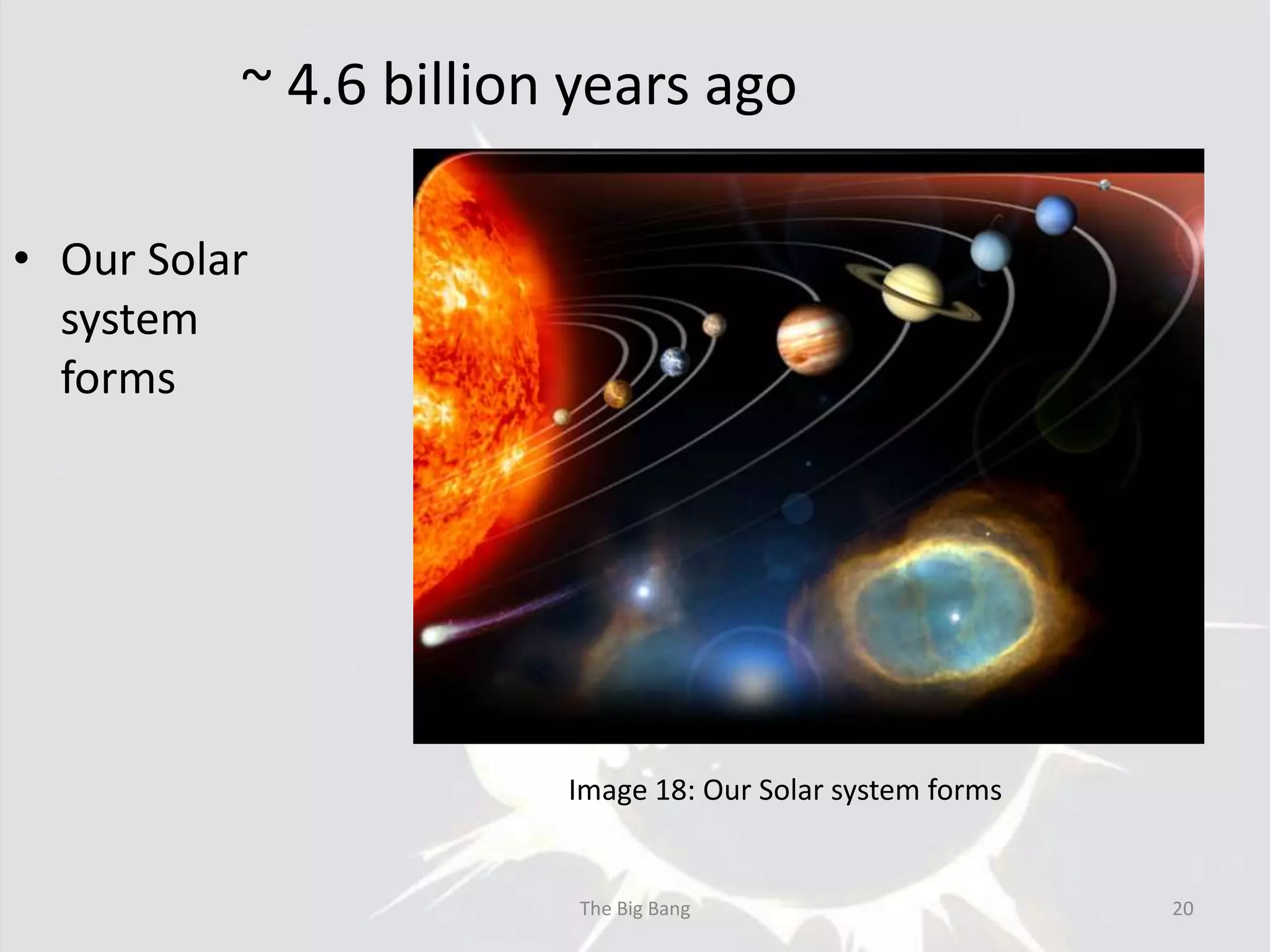 ~ 4.6 billion years ago

• Our Solar system forms

Image 18: Our Solar system forms

The Big Bang

20